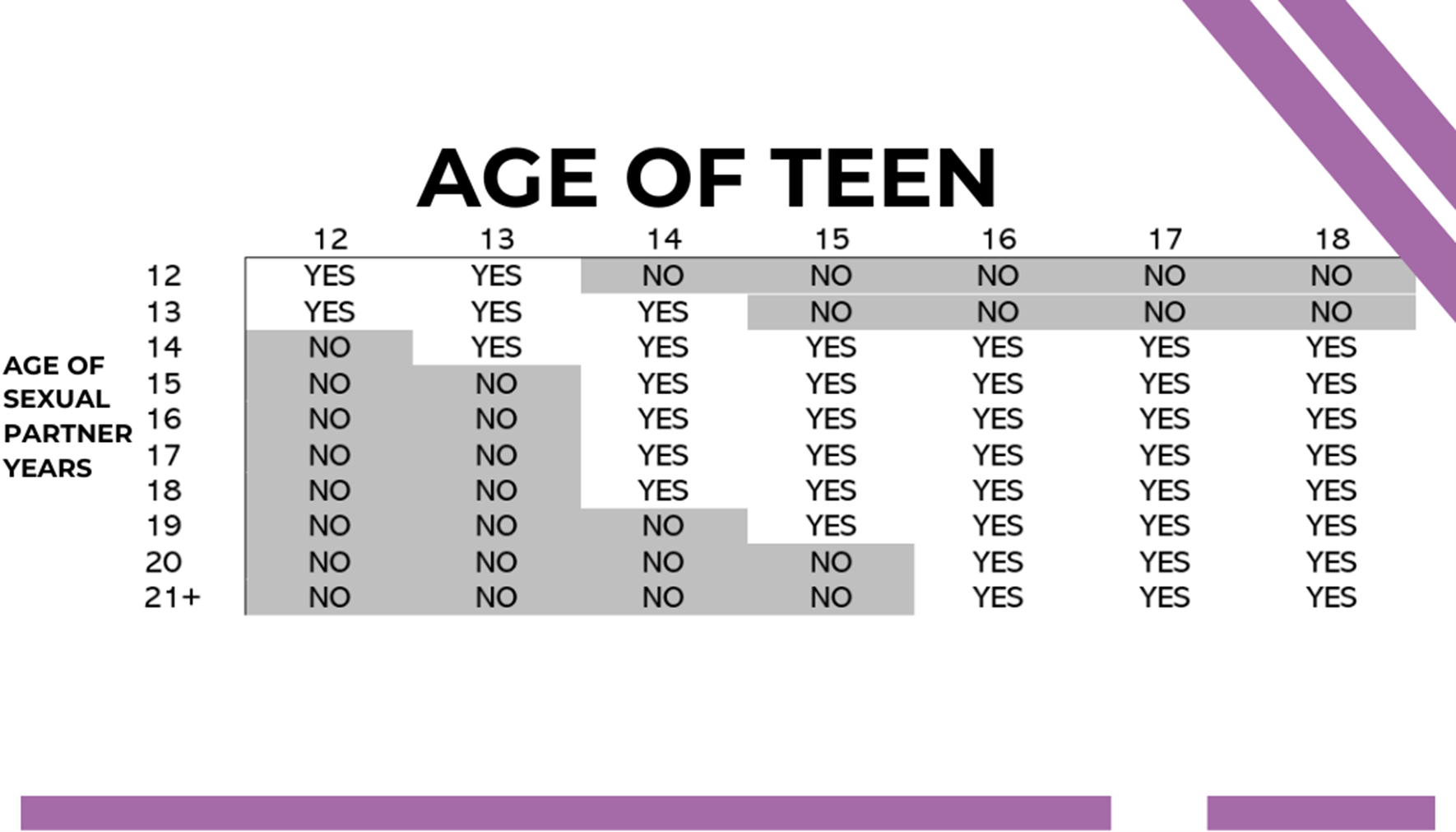 AGE OF TEEN

AGE OF SEXUAL PARTNER YEARS

|  | 12 | 13 | 14 | 15 | 16 | 17 | 18 |
|---|---|---|---|---|---|---|---|
| 12 | YES | YES | NO | NO | NO | NO | NO |
| 13 | YES | YES | YES | NO | NO | NO | NO |
| 14 | NO | YES | YES | YES | YES | YES | YES |
| 15 | NO | NO | YES | YES | YES | YES | YES |
| 16 | NO | NO | YES | YES | YES | YES | YES |
| 17 | NO | NO | YES | YES | YES | YES | YES |
| 18 | NO | NO | YES | YES | YES | YES | YES |
| 19 | NO | NO | NO | YES | YES | YES | YES |
| 20 | NO | NO | NO | NO | YES | YES | YES |
| 21+ | NO | NO | NO | NO | YES | YES | YES |